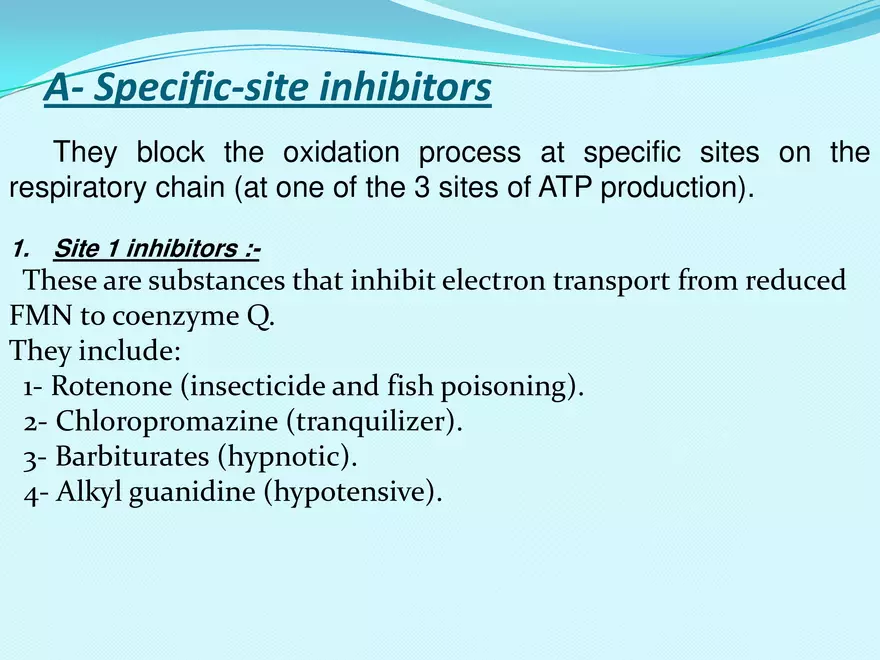 A- Specific-site inhibitors

They block the oxidation process at specific sites on the respiratory chain (at one of the 3 sites of ATP production).

1. Site 1 inhibitors :-

These are substances that inhibit electron transport from reduced FMN to coenzyme Q.

They include:

1- Rotenone (insecticide and fish poisoning).

2- Chloropromazine (tranquilizer).

3- Barbiturates (hypnotic).

4- Alkyl guanidine (hypotensive).